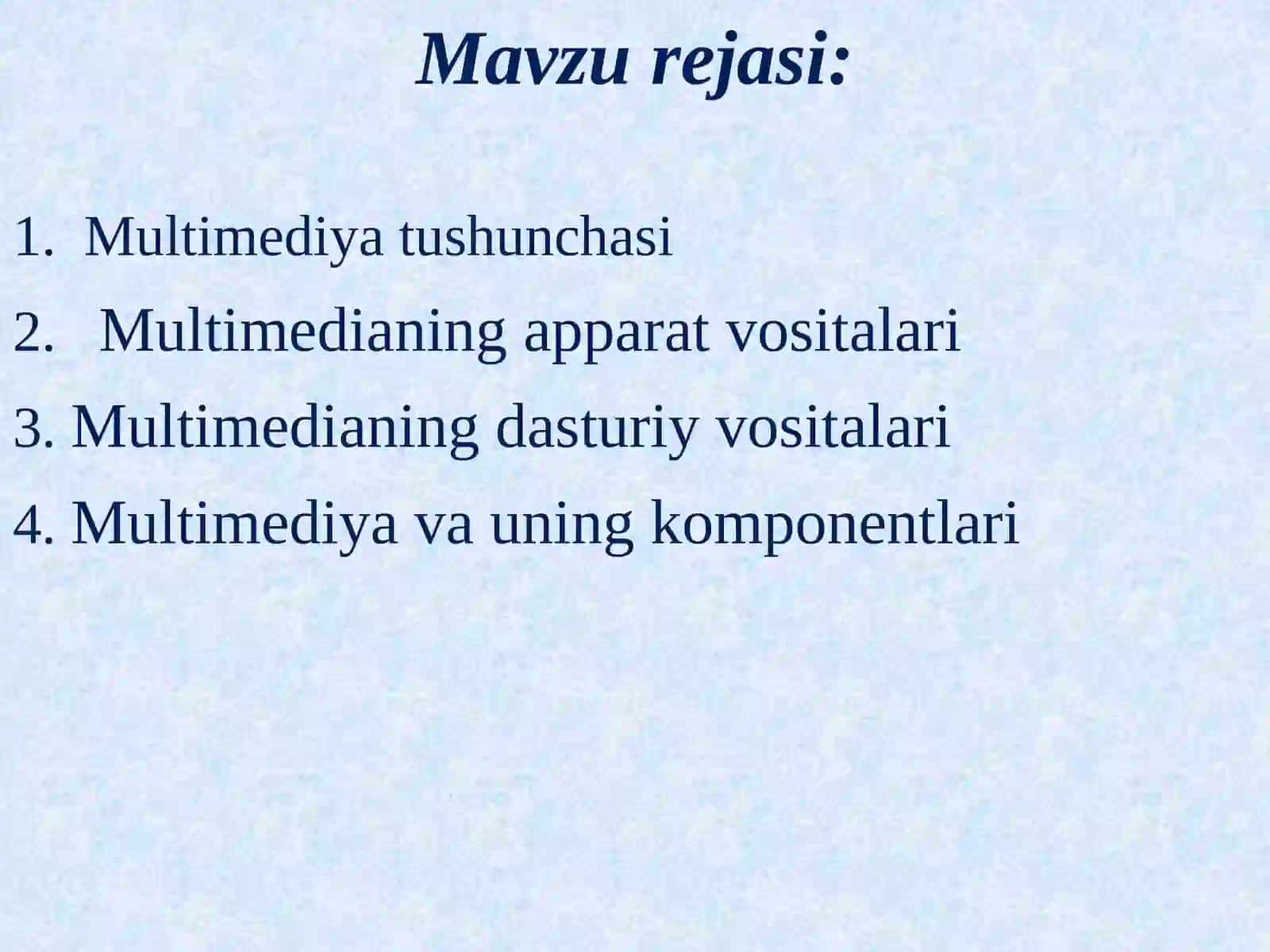 Mavzu rejasi:

1. Multimediya tushunchasi
2. Multimedianing apparat vositalari
3. Multimedianing dasturiy vositalari
4. Multimediya va uning komponentlari